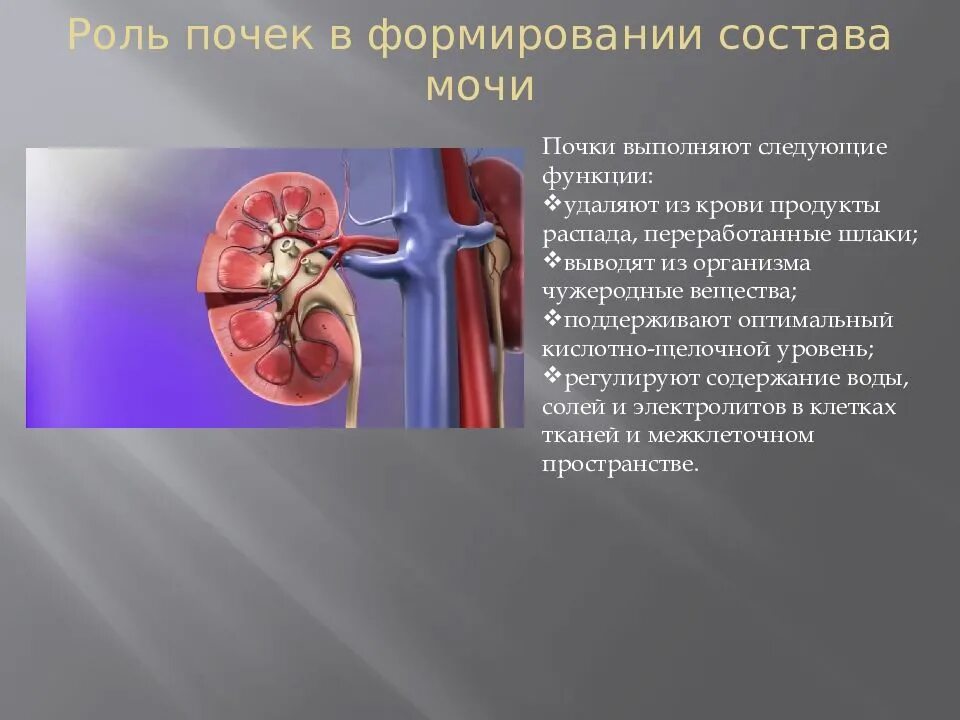 Роль почек в формировании состава мочи

Почки выполняют следующие функции:
❖удаляют из крови продукты распада, переработанные шлаки;
❖выводят из организма чужеродные вещества;
❖поддерживают оптимальный кислотно-щелочной уровень;
❖регулируют содержание воды, солей и электролитов в клетках тканей и межклеточном пространстве.